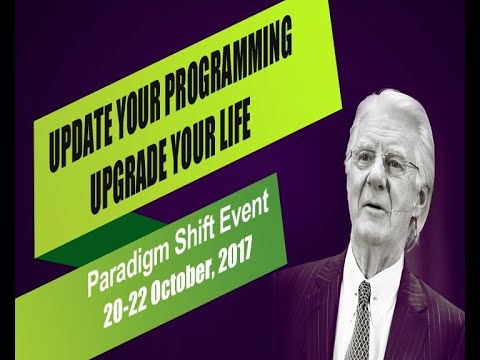 UPDATE YOUR PROGRAMMING
UPGRADE YOUR LIFE

Paradigm Shift Event
20-22 October, 2017